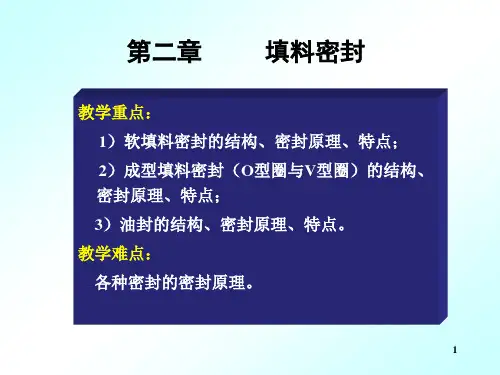 第二章　　填料密封

教学重点：

1）软填料密封的结构、密封原理、特点；

2）成型填料密封（O型圈与V型圈）的结构、密封原理、特点；

3）油封的结构、密封原理、特点。

教学难点：

各种密封的密封原理。

1